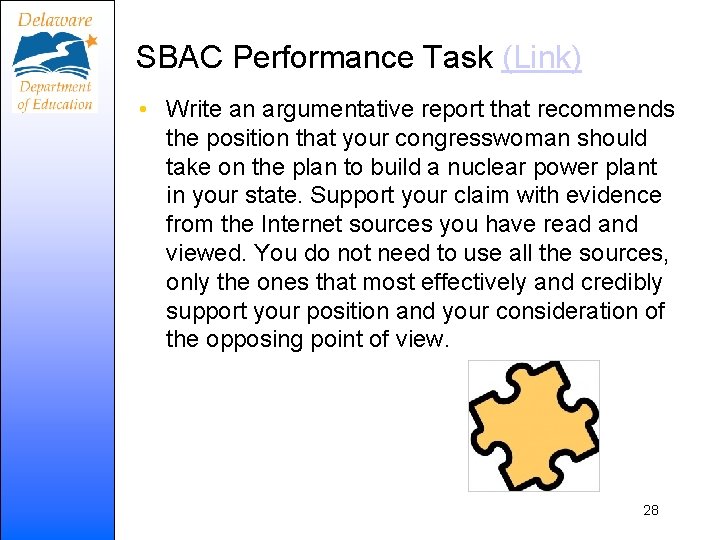 Delaware
Department of Education

SBAC Performance Task (Link)

• Write an argumentative report that recommends the position that your congresswoman should take on the plan to build a nuclear power plant in your state. Support your claim with evidence from the Internet sources you have read and viewed. You do not need to use all the sources, only the ones that most effectively and credibly support your position and your consideration of the opposing point of view.

28